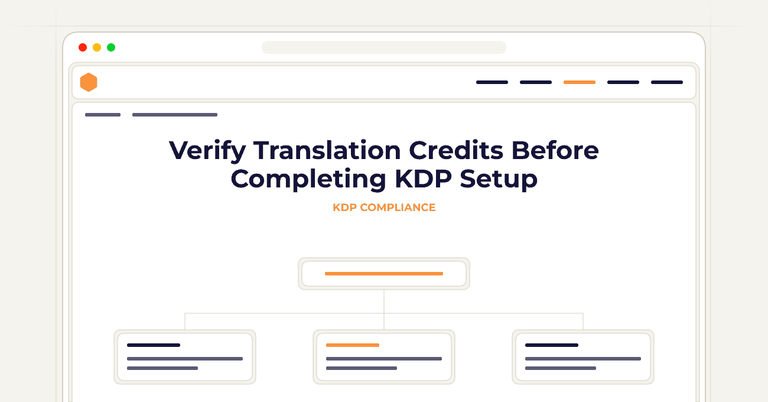 Verify Translation Credits Before Completing KDP Setup

KDP COMPLIANCE